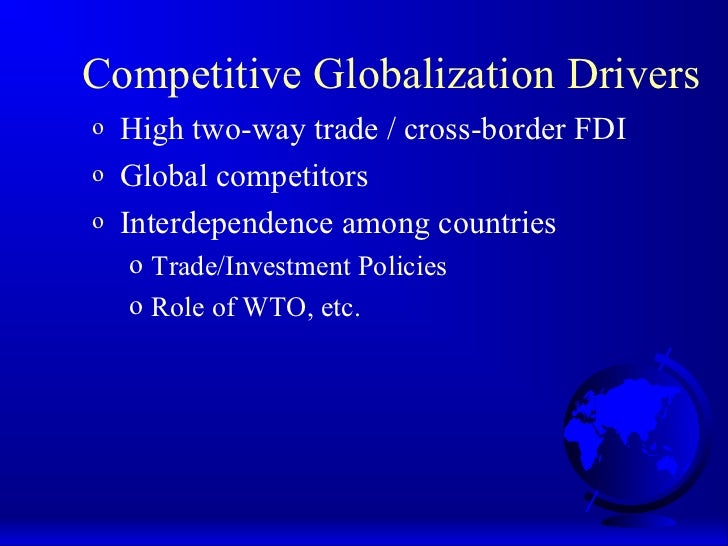 Competitive Globalization Drivers

o High two-way trade / cross-border FDI
o Global competitors
o Interdependence among countries
  o Trade/Investment Policies
  o Role of WTO, etc.